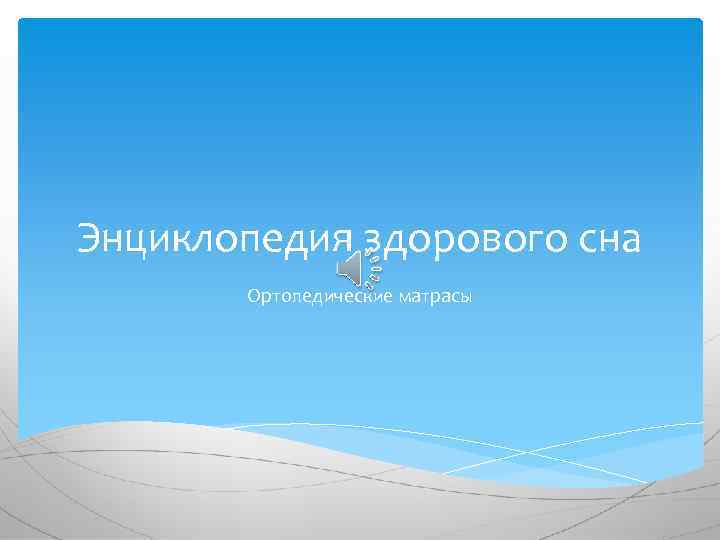 Энциклопедия здорового сна

Ортопедические матрасы